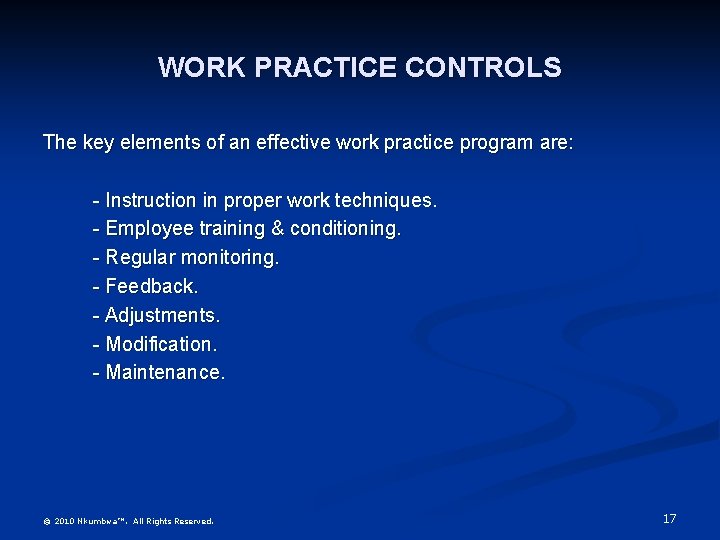 WORK PRACTICE CONTROLS

The key elements of an effective work practice program are:

- Instruction in proper work techniques.
- Employee training & conditioning.
- Regular monitoring.
- Feedback.
- Adjustments.
- Modification.
- Maintenance.

© 2010 Nkumbwa™. All Rights Reserved.

17